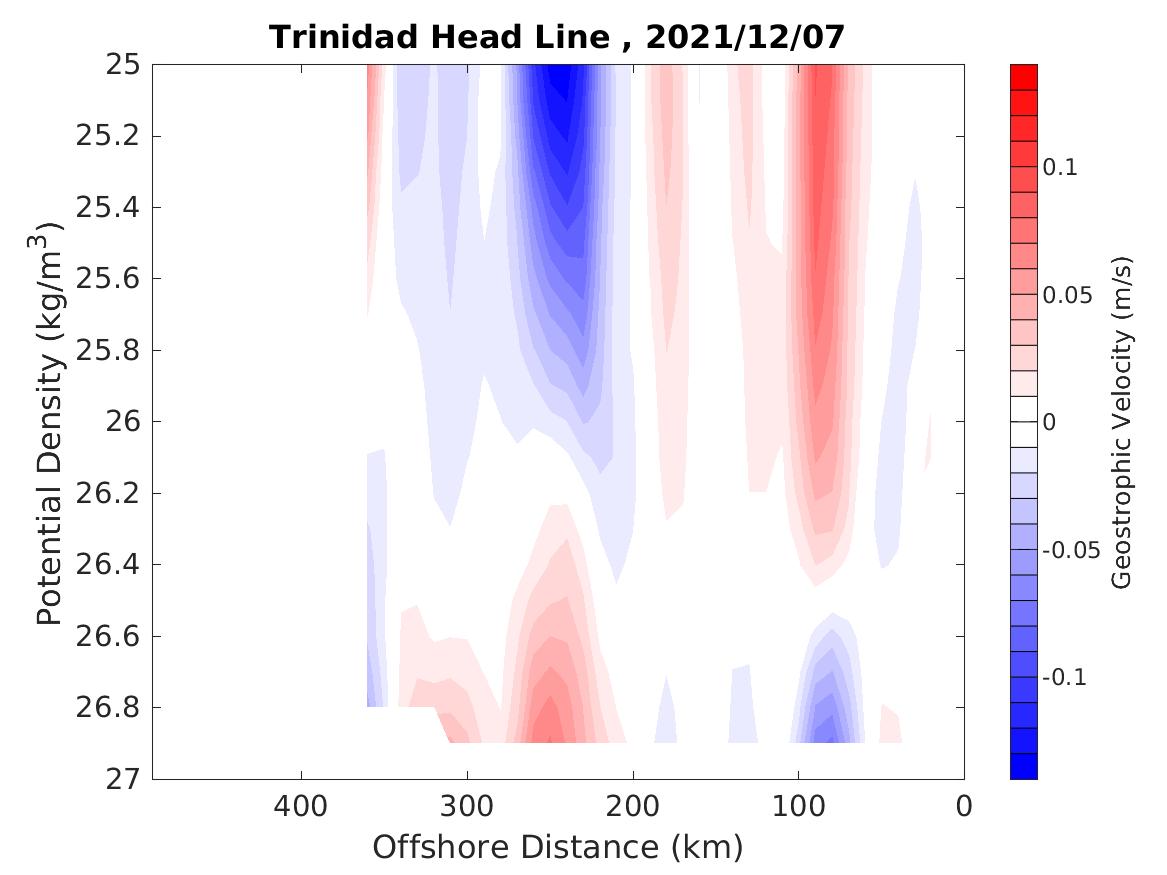 Trinidad Head Line , 2021/12/07

Potential Density (kg/m$^3$)

25
25.2
25.4
25.6
25.8
26
26.2
26.4
26.6
26.8
27

400
300
200
100
0

Offshore Distance (km)

0.1
0.05
0
-0.05
-0.1

Geostrophic Velocity (m/s)